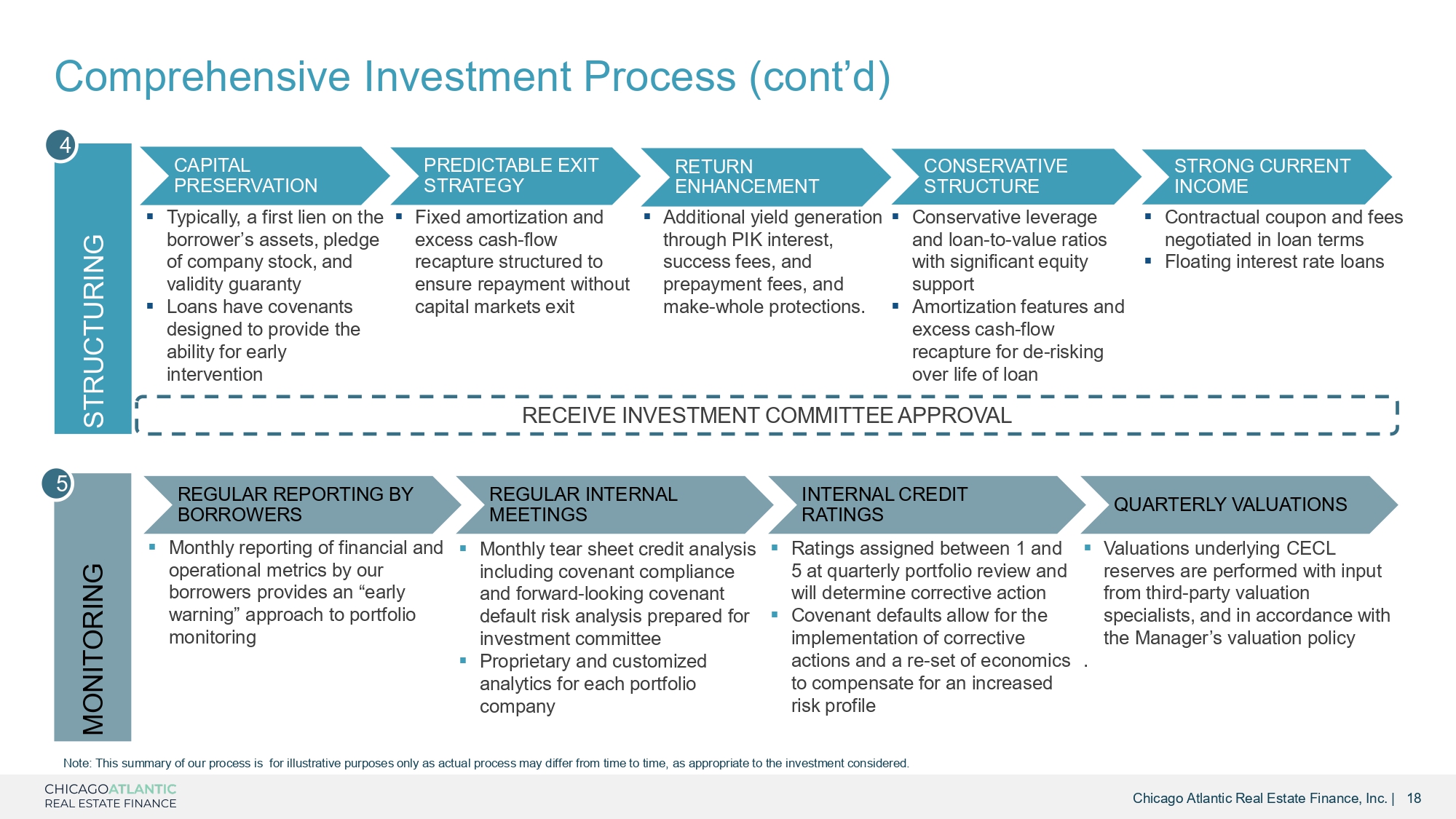 Comprehensive Investment Process (cont'd)

4

STRUCTURING

CAPITAL PRESERVATION

▪ Typically, a first lien on the borrower's assets, pledge of company stock, and validity guaranty
▪ Loans have covenants designed to provide the ability for early intervention

PREDICTABLE EXIT STRATEGY

▪ Fixed amortization and excess cash-flow recapture structured to ensure repayment without capital markets exit

RETURN ENHANCEMENT

▪ Additional yield generation through PIK interest, success fees, and prepayment fees, and make-whole protections.

CONSERVATIVE STRUCTURE

▪ Conservative leverage and loan-to-value ratios with significant equity support
▪ Amortization features and excess cash-flow recapture for de-risking over life of loan

STRONG CURRENT INCOME

▪ Contractual coupon and fees negotiated in loan terms
▪ Floating interest rate loans

RECEIVE INVESTMENT COMMITTEE APPROVAL

5

MONITORING

REGULAR REPORTING BY BORROWERS

▪ Monthly reporting of financial and operational metrics by our borrowers provides an "early warning" approach to portfolio monitoring

REGULAR INTERNAL MEETINGS

▪ Monthly tear sheet credit analysis including covenant compliance and forward-looking covenant default risk analysis prepared for investment committee
▪ Proprietary and customized analytics for each portfolio company

INTERNAL CREDIT RATINGS

▪ Ratings assigned between 1 and 5 at quarterly portfolio review and will determine corrective action
▪ Covenant defaults allow for the implementation of corrective actions and a re-set of economics to compensate for an increased risk profile

QUARTERLY VALUATIONS

▪ Valuations underlying CECL reserves are performed with input from third-party valuation specialists, and in accordance with the Manager's valuation policy

.

Note: This summary of our process is for illustrative purposes only as actual process may differ from time to time, as appropriate to the investment considered.

CHICAGOATLANTIC
REAL ESTATE FINANCE

Chicago Atlantic Real Estate Finance, Inc. | 18